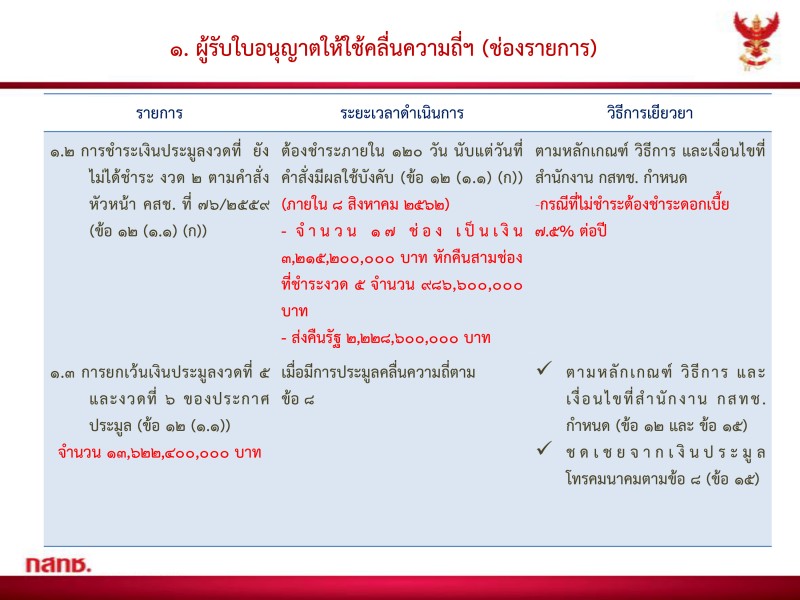 ๑. ผู้รับใบอนุญาตให้ใช้คลื่นความถี่ฯ (ช่องรายการ)

| รายการ | ระยะเวลาดำเนินการ | วิธีการเยียวยา |
|---|---|---|
| ๑.๒ การชำระเงินประมูลงวดที่ ยังไม่ได้ชำระ งวด ๒ ตามคำสั่งหัวหน้า คสช. ที่ ๗๖/๒๕๕๙ (ข้อ ๑๒ (๑.๑) (ก)) | ต้องชำระภายใน ๑๒๐ วัน นับแต่วันที่คำสั่งมีผลใช้บังคับ (ข้อ ๑๒ (๑.๑) (ก)) (ภายใน ๘ สิงหาคม ๒๕๖๒) - จำนวน ๑๗ ช่อง เป็นเงิน ๓,๒๑๕,๒๐๐,๐๐๐ บาท หักคืนสามช่องที่ชำระงวด ๕ จำนวน ๙๘๖,๖๐๐,๐๐๐ บาท - ส่งคืนรัฐ ๒,๒๒๘,๖๐๐,๐๐๐ บาท | ตามหลักเกณฑ์ วิธีการ และเงื่อนไขที่สำนักงาน กสทช. กำหนด -กรณีที่ไม่ชำระต้องชำระดอกเบี้ย ๗.๕% ต่อปี |
| ๑.๓ การยกเว้นเงินประมูลงวดที่ ๕ และงวดที่ ๖ ของประกาศประมูล (ข้อ ๑๒ (๑.๑)) จำนวน ๑๓,๖๒๒,๔๐๐,๐๐๐ บาท | เมื่อมีการประมูลคลื่นความถี่ตามข้อ ๘ | ✓ ตามหลักเกณฑ์ วิธีการ และเงื่อนไขที่สำนักงาน กสทช. กำหนด (ข้อ ๑๒ และ ข้อ ๑๕) ✓ ชดเชยจากเงินประมูลโทรคมนาคมตามข้อ ๘ (ข้อ ๑๕) |

กสทช.